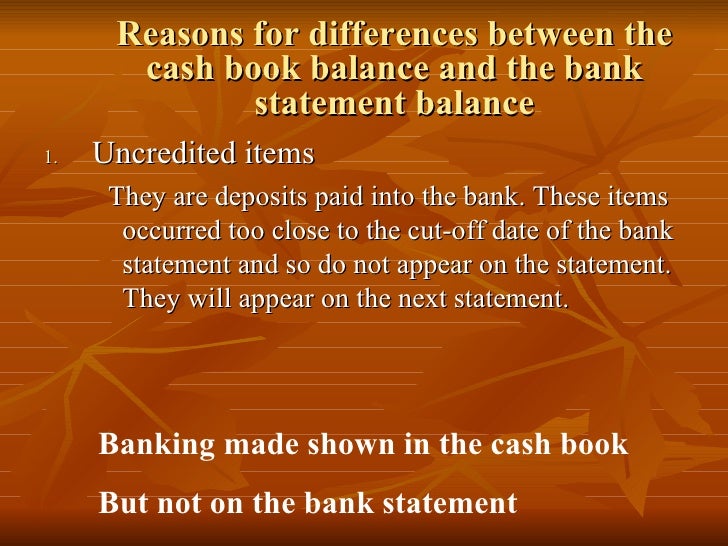 Reasons for differences between the cash book balance and the bank statement balance

1. Uncredited items

They are deposits paid into the bank. These items occurred too close to the cut-off date of the bank statement and so do not appear on the statement. They will appear on the next statement.

Banking made shown in the cash book

But not on the bank statement